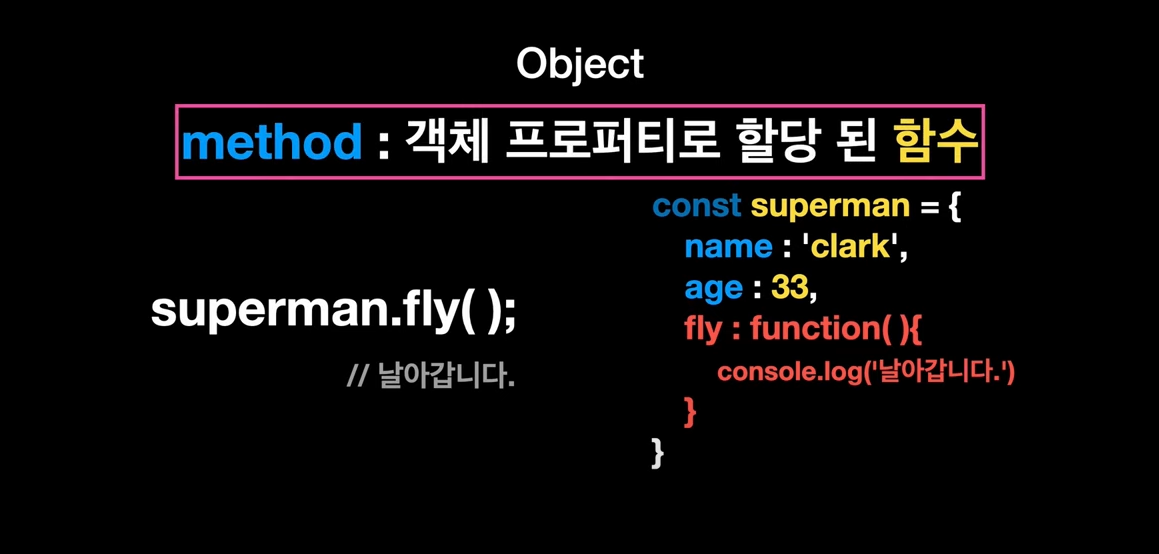 Object

method : 객체 프로퍼티로 할당 된 함수

superman.fly( );

// 날아갑니다.

const superman = {
name : 'clark',
age : 33,
fly : function( ){
console.log('날아갑니다.')
}
}